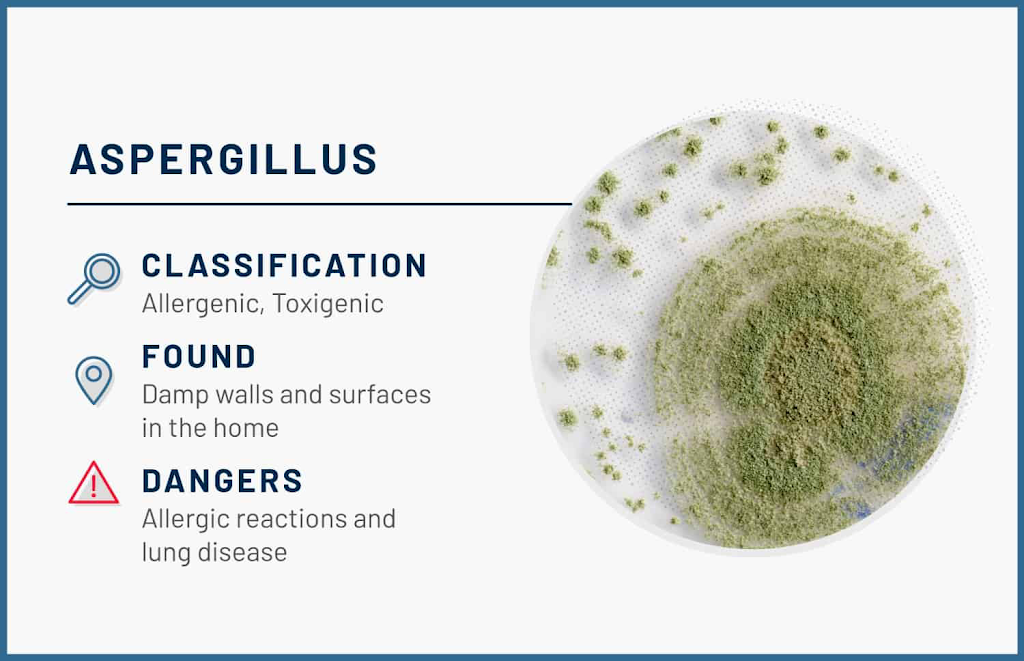 ASPERGILLUS

CLASSIFICATION
Allergenic, Toxigenic

FOUND
Damp walls and surfaces in the home

DANGERS
Allergic reactions and lung disease